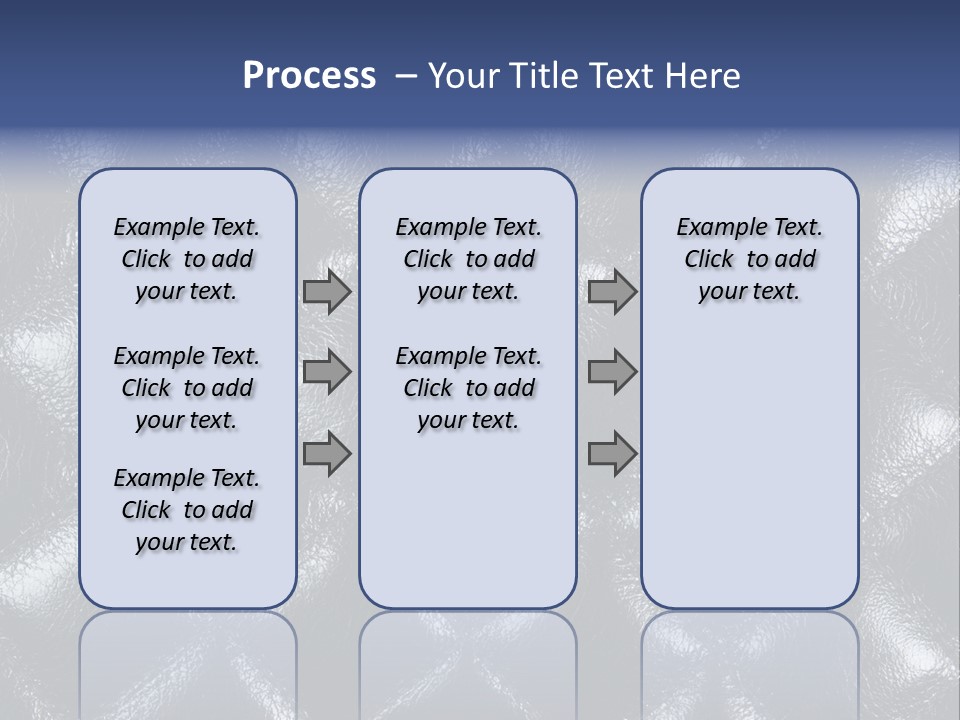 Process – Your Title Text Here

Example Text. Click to add your text.

Example Text. Click to add your text.

Example Text. Click to add your text.

Example Text. Click to add your text.

Example Text. Click to add your text.

Example Text. Click to add your text.